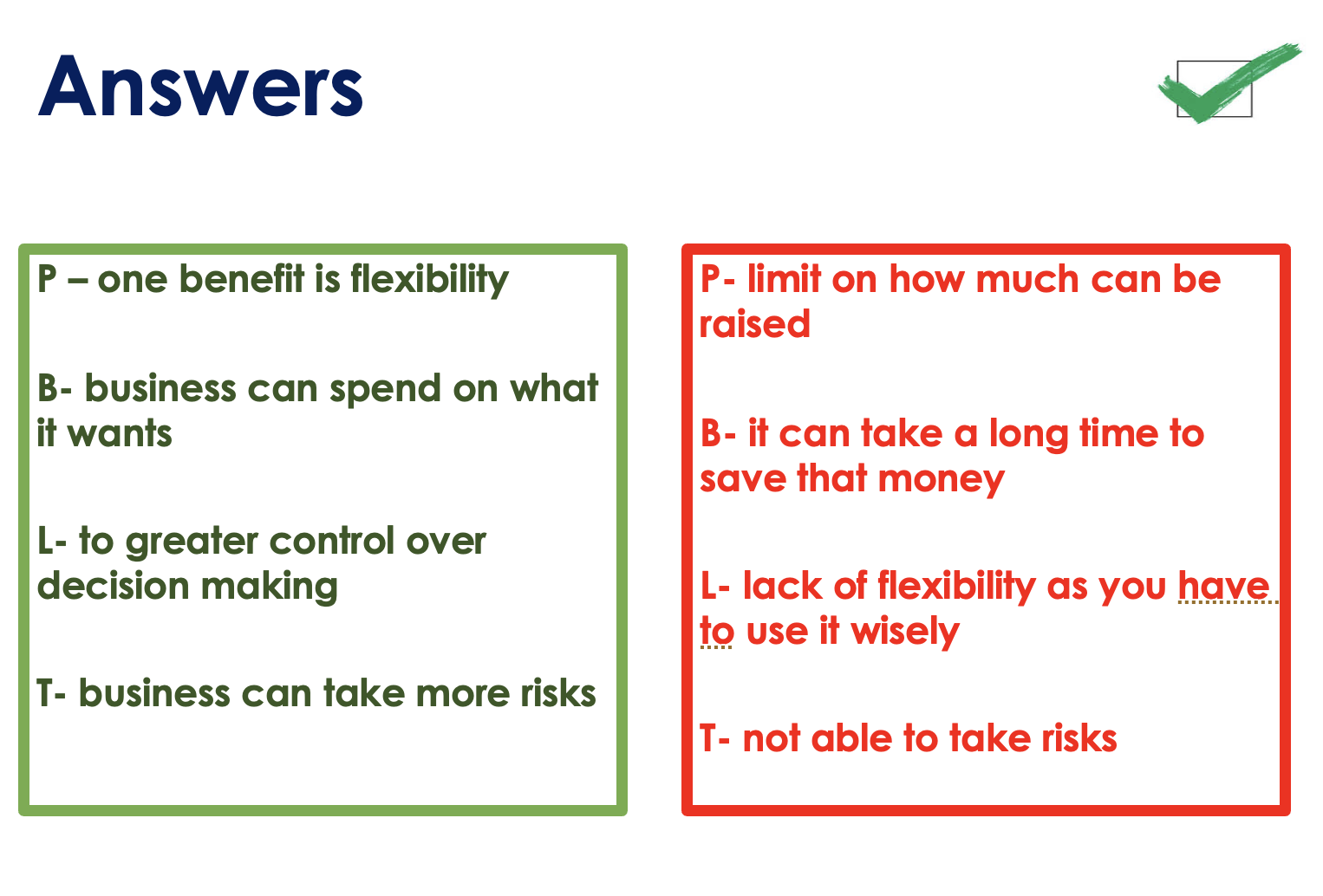 Answers

P – one benefit is flexibility

B- business can spend on what it wants

L- to greater control over decision making

T- business can take more risks

P- limit on how much can be raised

B- it can take a long time to save that money

L- lack of flexibility as you have to use it wisely

T- not able to take risks